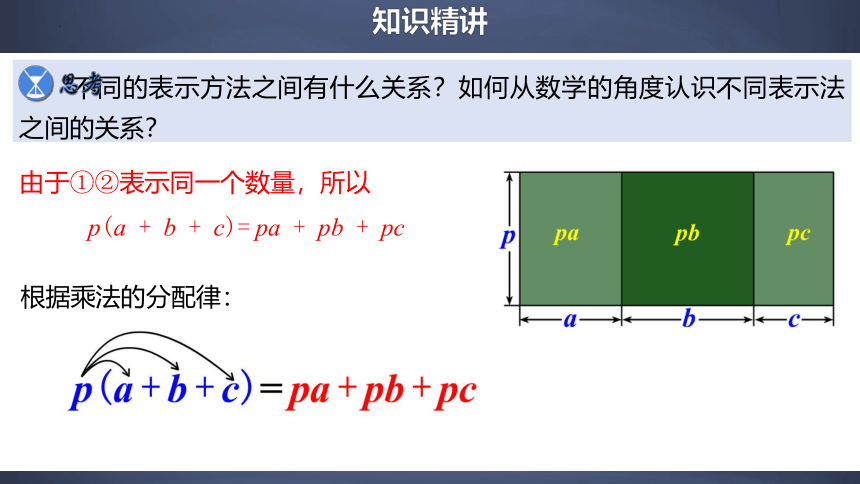 知识精讲

思考 不同的表示方法之间有什么关系？如何从数学的角度认识不同表示法之间的关系？

由于①②表示同一个数量，所以

$p(a+b+c)=pa+pb+pc$

根据乘法的分配律：

$p(a+b+c)=pa+pb+pc$

$p$

$pa$ $pb$ $pc$

$a$ $b$ $c$